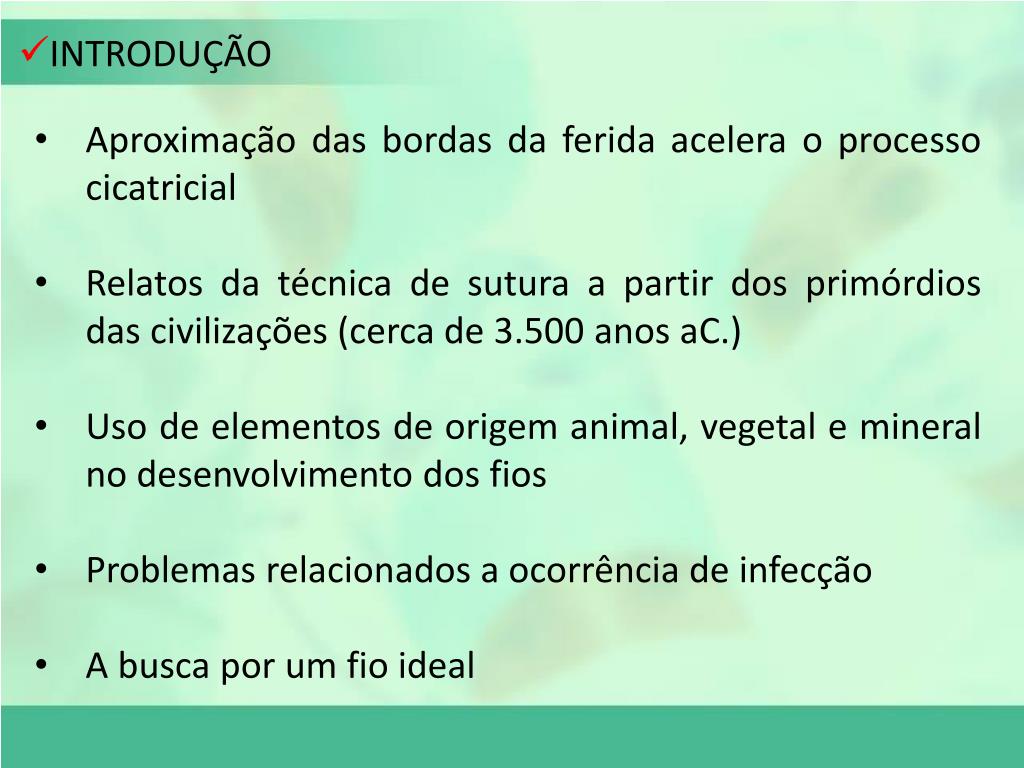 ✓INTRODUÇÃO

• Aproximação das bordas da ferida acelera o processo cicatricial

• Relatos da técnica de sutura a partir dos primórdios das civilizações (cerca de 3.500 anos aC.)

• Uso de elementos de origem animal, vegetal e mineral no desenvolvimento dos fios

• Problemas relacionados a ocorrência de infecção

• A busca por um fio ideal